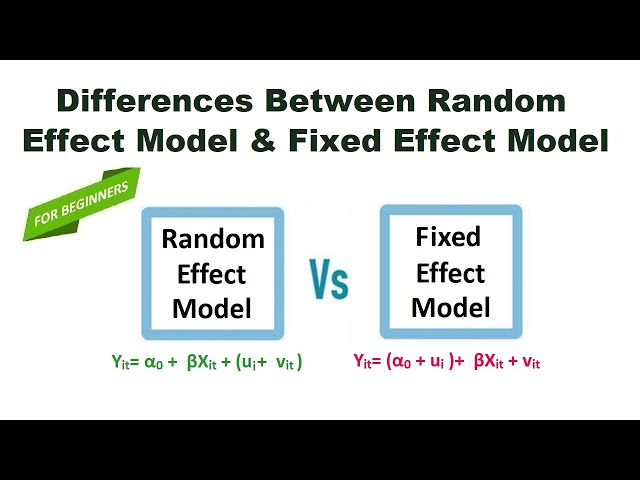 Differences Between Random Effect Model & Fixed Effect Model

FOR BEGINNERS

Random Effect Model

Vs

Fixed Effect Model

$Y_{it} = \alpha_0 + \beta X_{it} + (u_i + v_{it})$

$Y_{it} = (\alpha_0 + u_i) + \beta X_{it} + v_{it}$